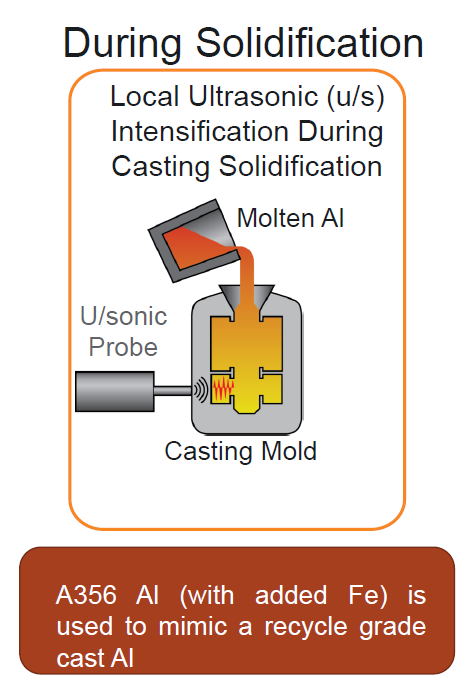 During Solidification

Local Ultrasonic (u/s) Intensification During Casting Solidification

Molten Al

U/sonic Probe

Casting Mold

A356 Al (with added Fe) is used to mimic a recycle grade cast Al